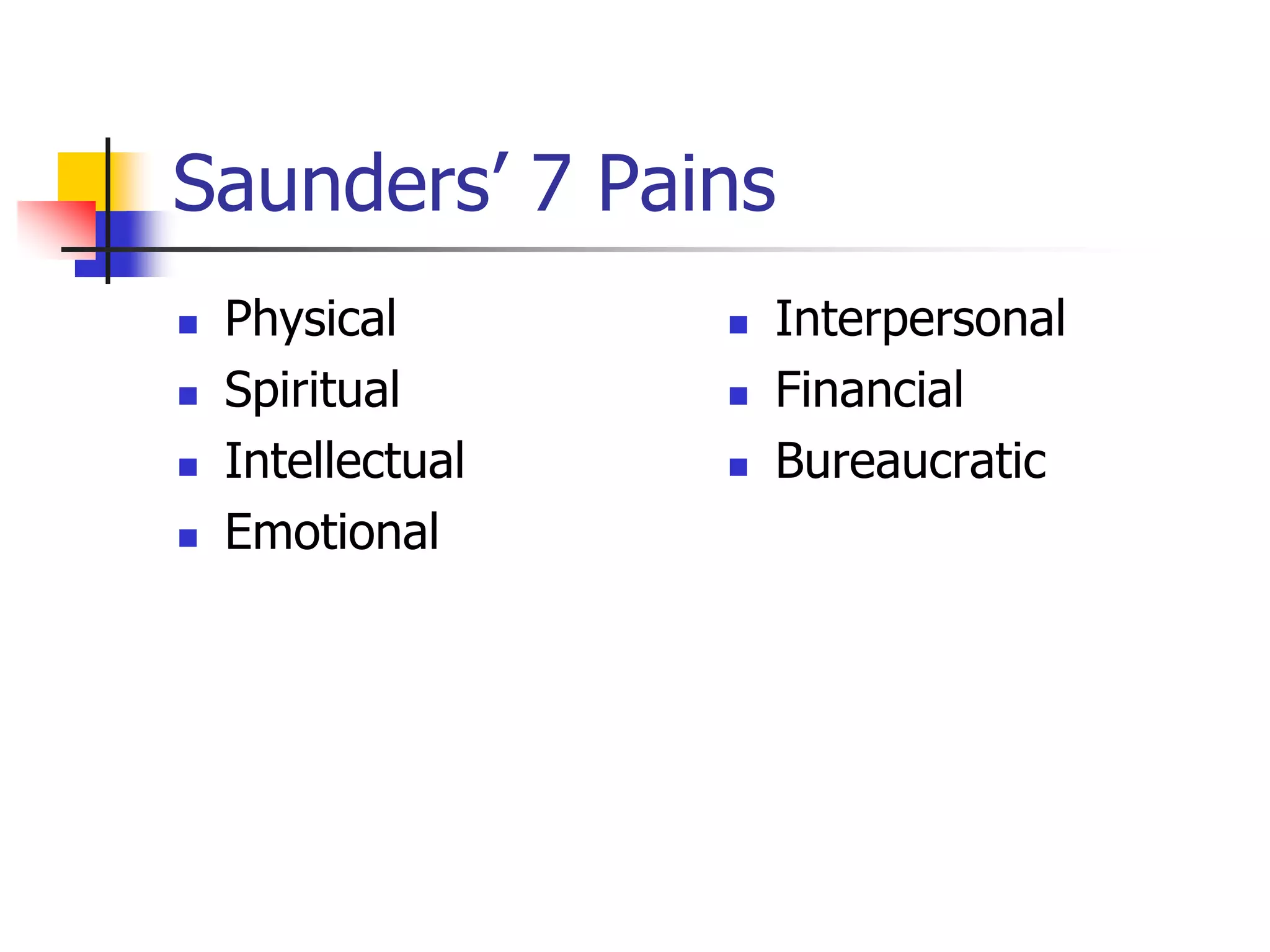 Saunders’ 7 Pains

- Physical
- Spiritual
- Intellectual
- Emotional

- Interpersonal
- Financial
- Bureaucratic